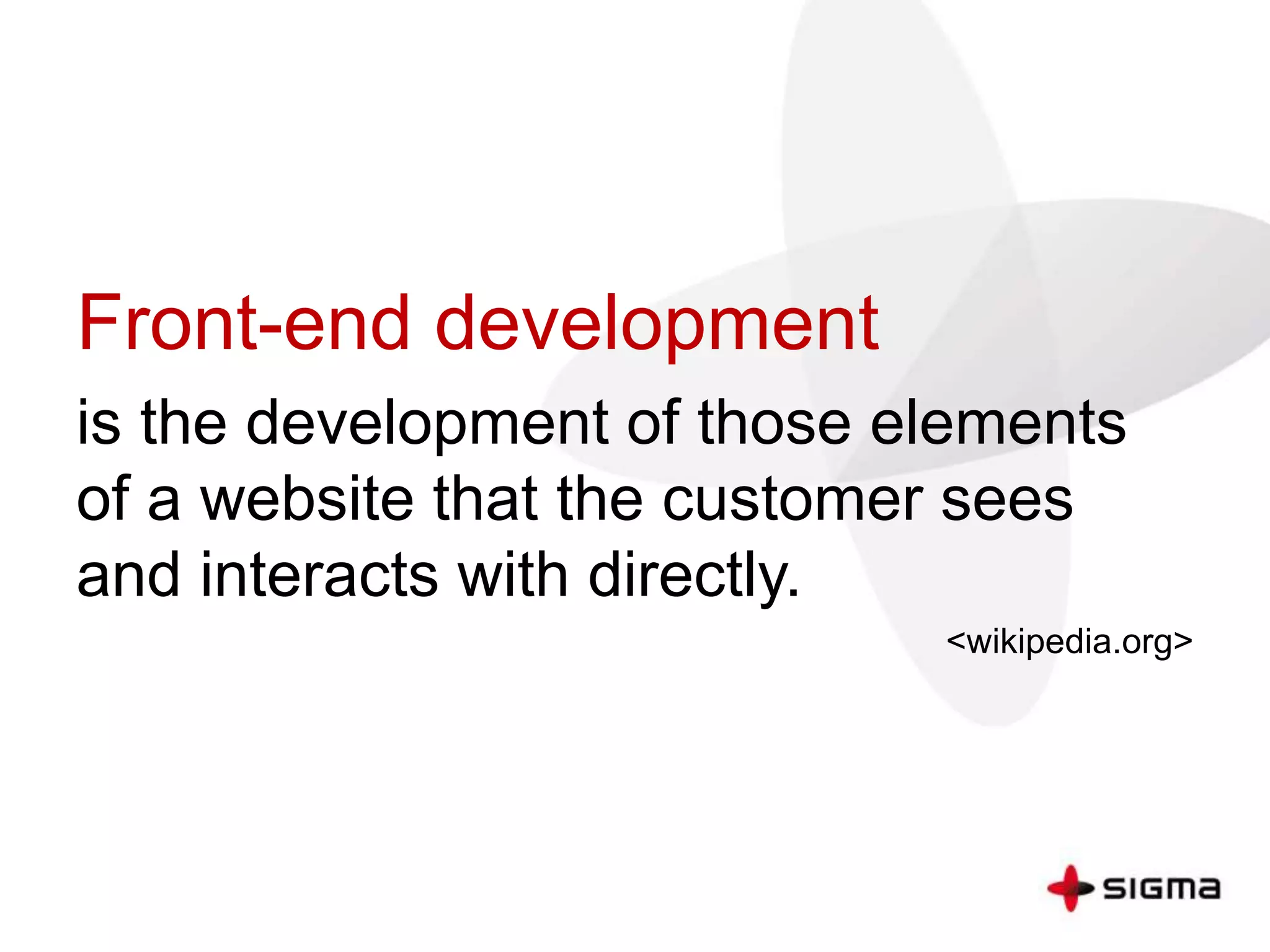 Front-end development

is the development of those elements of a website that the customer sees and interacts with directly.

<wikipedia.org>

SIGMA